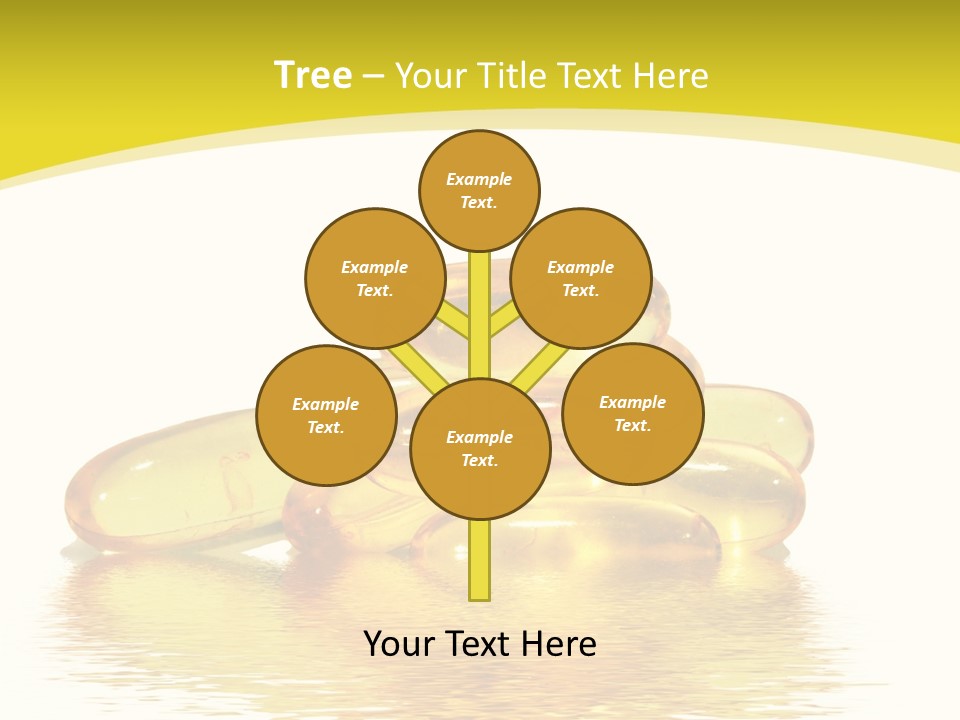 Tree – Your Title Text Here

Example Text.

Example Text.

Example Text.

Example Text.

Example Text.

Example Text.

Your Text Here